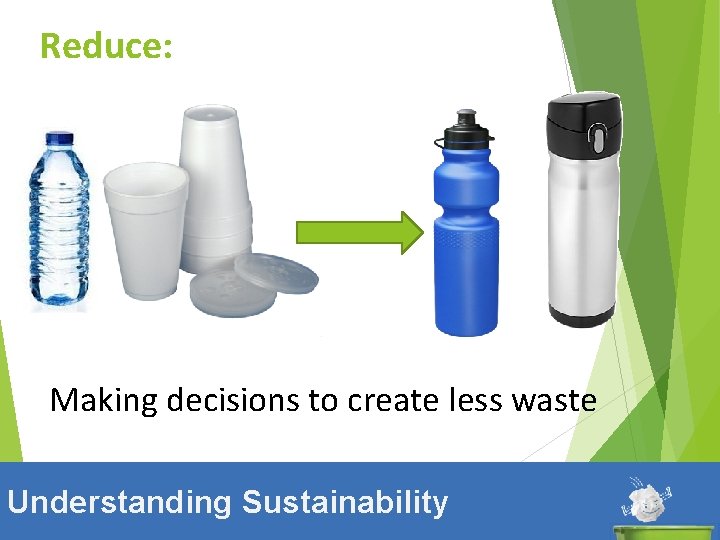 Reduce:

Making decisions to create less waste

Understanding Sustainability